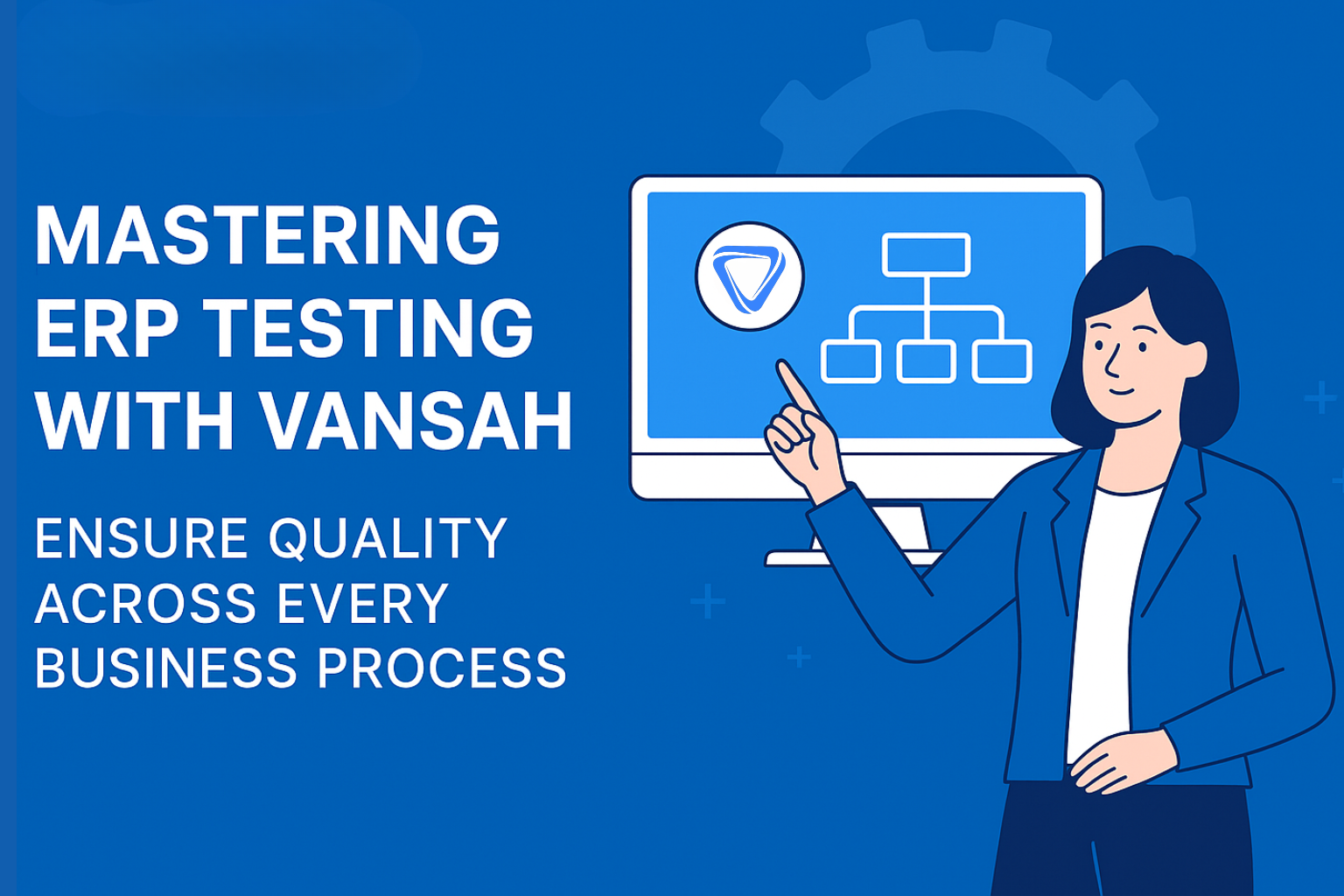 MASTERING ERP TESTING WITH VANSAH

ENSURE QUALITY ACROSS EVERY BUSINESS PROCESS